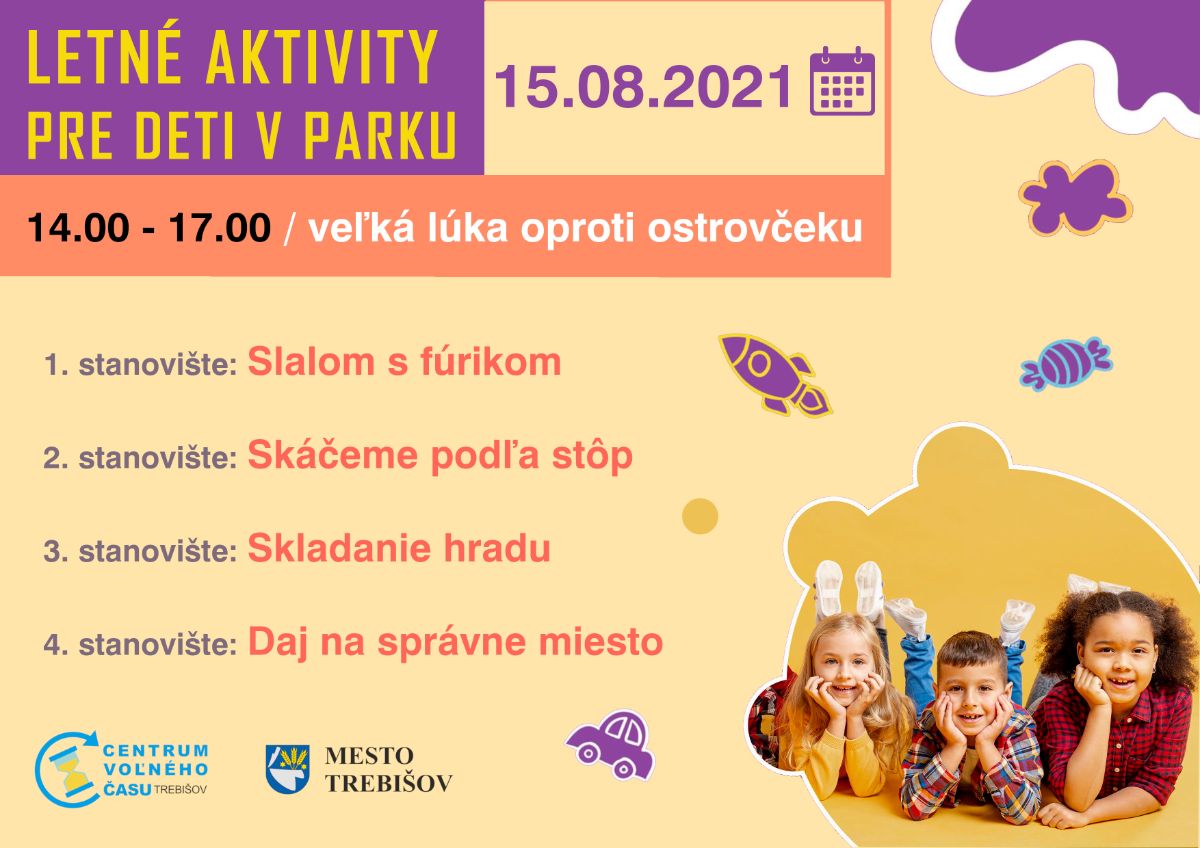 LETNÉ AKTIVITY PRE DETI V PARKU

15.08.2021

14.00 - 17.00 / veľká lúka oproti ostrovčeku

1. stanovište: Slalom s fúrikom

2. stanovište: Skáčeme podľa stôp

3. stanovište: Skladanie hradu

4. stanovište: Daj na správne miesto

CENTRUM VOĽNÉHO ČASU TREBIŠOV

MESTO TREBIŠOV